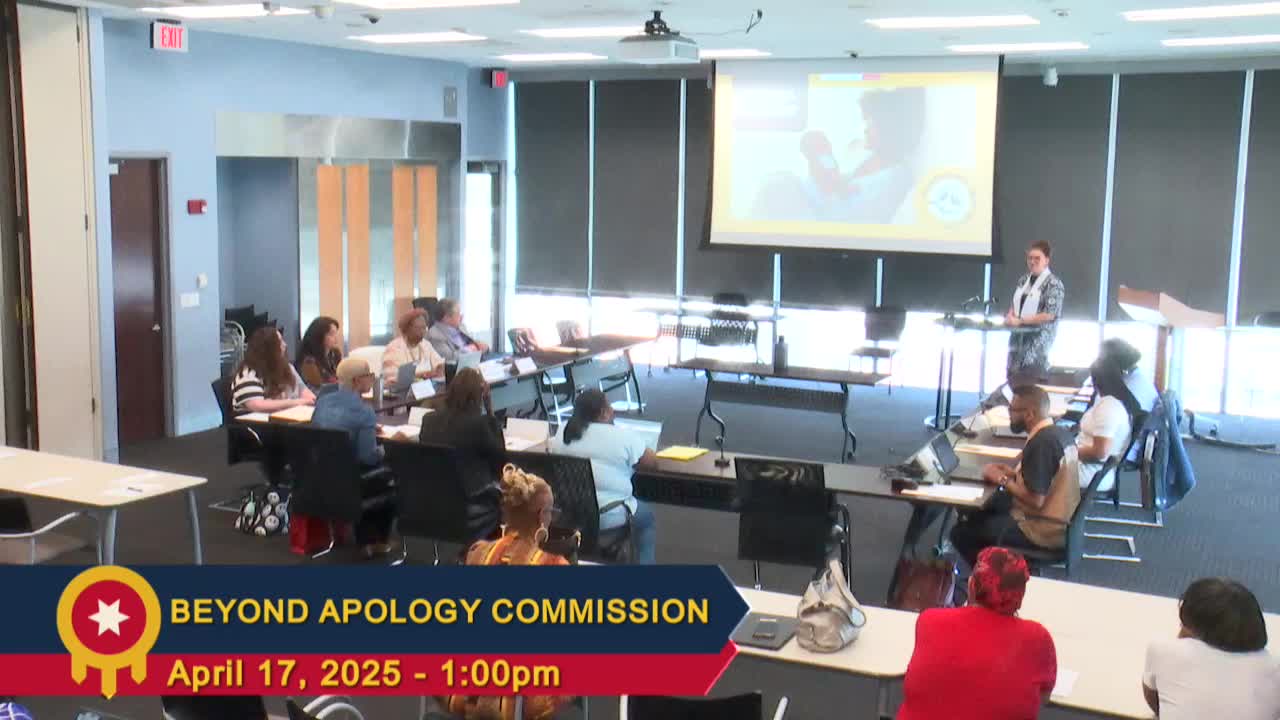 EXIT

BEYOND APOLOGY COMMISSION

April 17, 2025 - 1:00pm